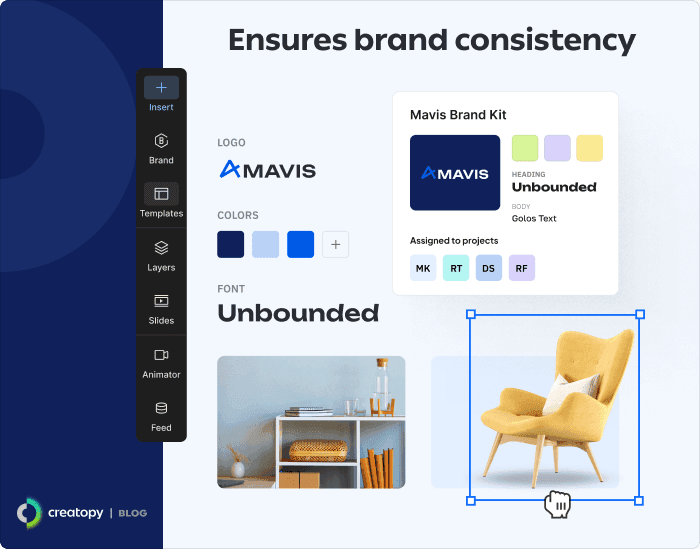 Ensures brand consistency

Insert
Brand
Templates
Layers
Slides
Animator
Feed

LOGO
MAVIS

COLORS
+

FONT
Unbounded

Mavis Brand Kit
MAVIS
HEADING
Unbounded
BODY
Golos Text
Assigned to projects
MK RT DS RF

creatopy | BLOG